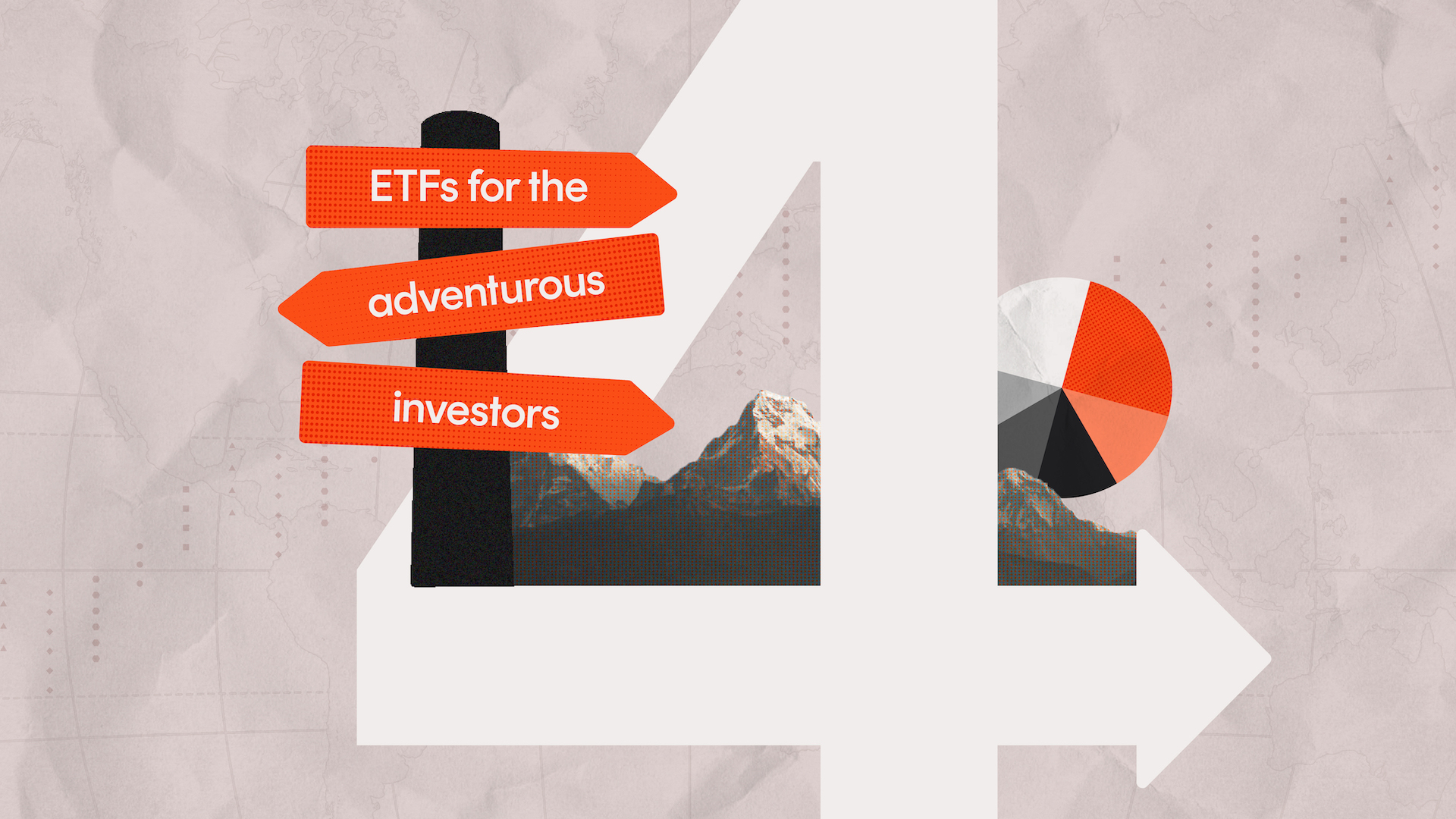 ETFs for the

adventurous

investors

4